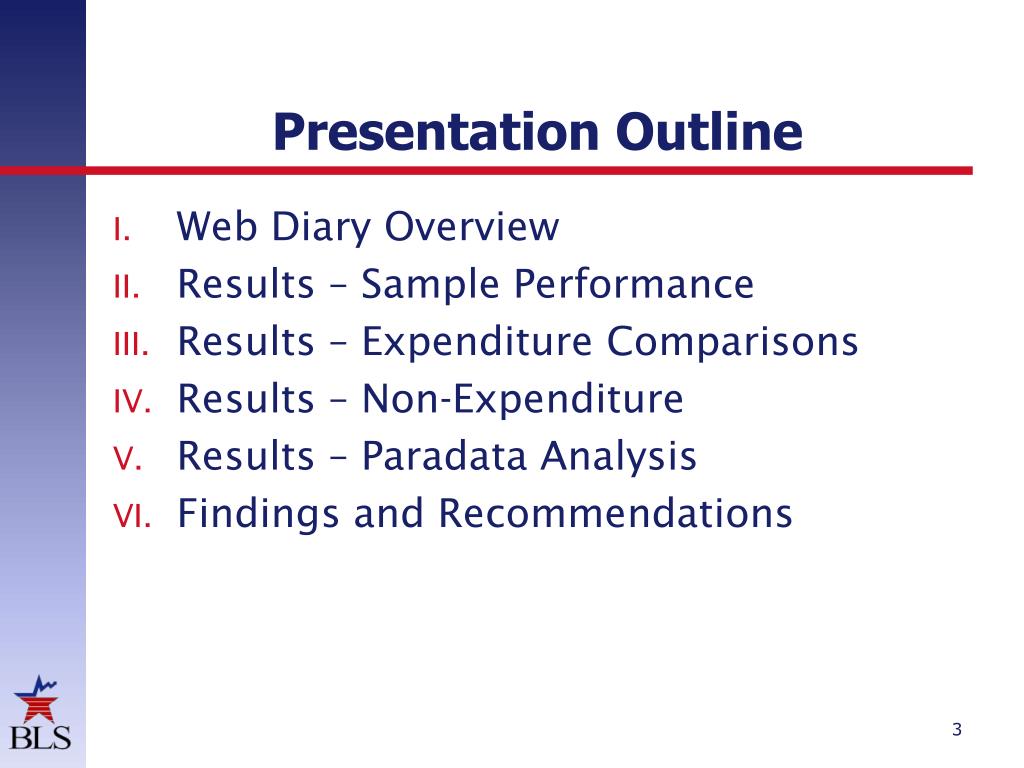 Presentation Outline

I. Web Diary Overview
II. Results – Sample Performance
III. Results – Expenditure Comparisons
IV. Results – Non-Expenditure
V. Results – Paradata Analysis
VI. Findings and Recommendations

BLS

3